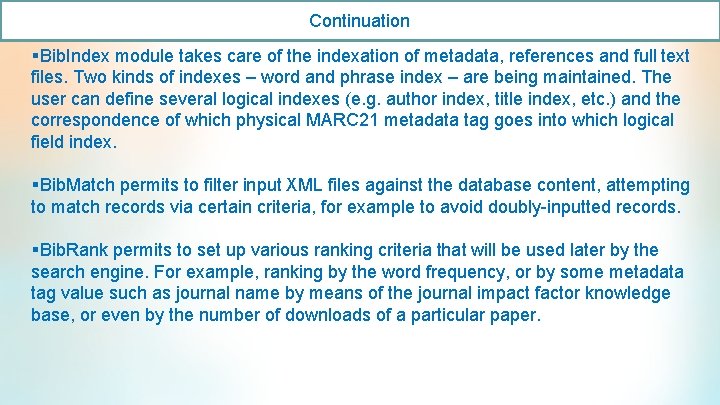 Continuation

▪BibIndex module takes care of the indexation of metadata, references and full text files. Two kinds of indexes – word and phrase index – are being maintained. The user can define several logical indexes (e.g. author index, title index, etc.) and the correspondence of which physical MARC21 metadata tag goes into which logical field index.

▪BibMatch permits to filter input XML files against the database content, attempting to match records via certain criteria, for example to avoid doubly-inputted records.

▪BibRank permits to set up various ranking criteria that will be used later by the search engine. For example, ranking by the word frequency, or by some metadata tag value such as journal name by means of the journal impact factor knowledge base, or even by the number of downloads of a particular paper.